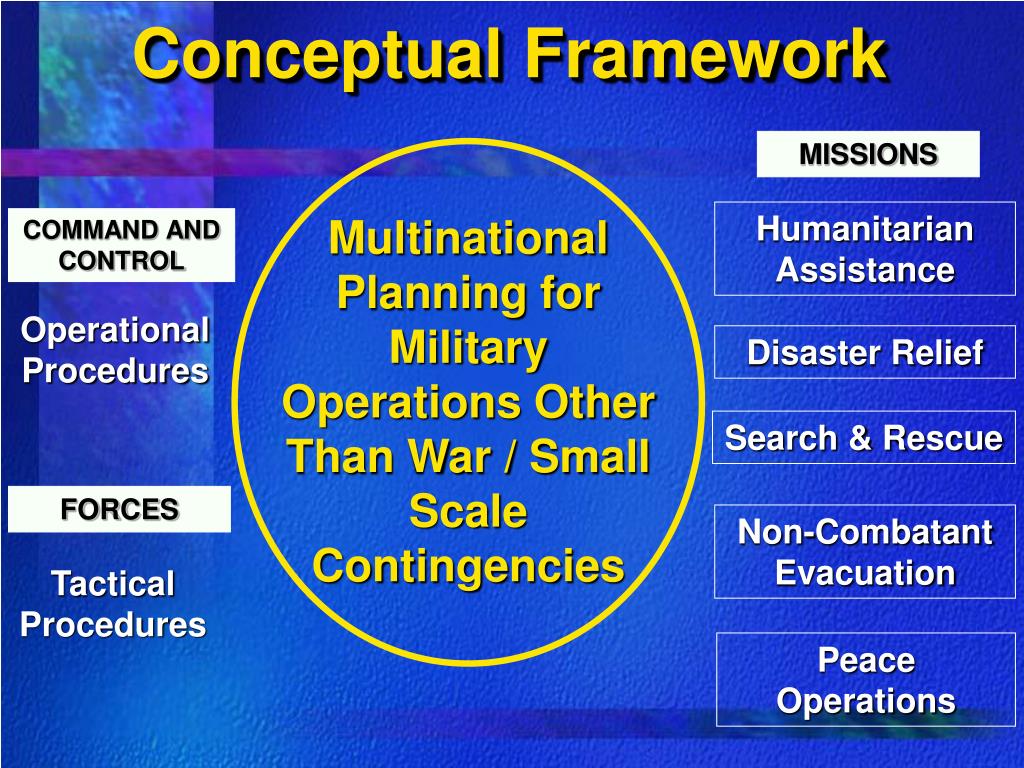 Conceptual Framework

COMMAND AND CONTROL

Operational Procedures

FORCES

Tactical Procedures

Multinational Planning for Military Operations Other Than War / Small Scale Contingencies

MISSIONS

Humanitarian Assistance

Disaster Relief

Search & Rescue

Non-Combatant Evacuation

Peace Operations